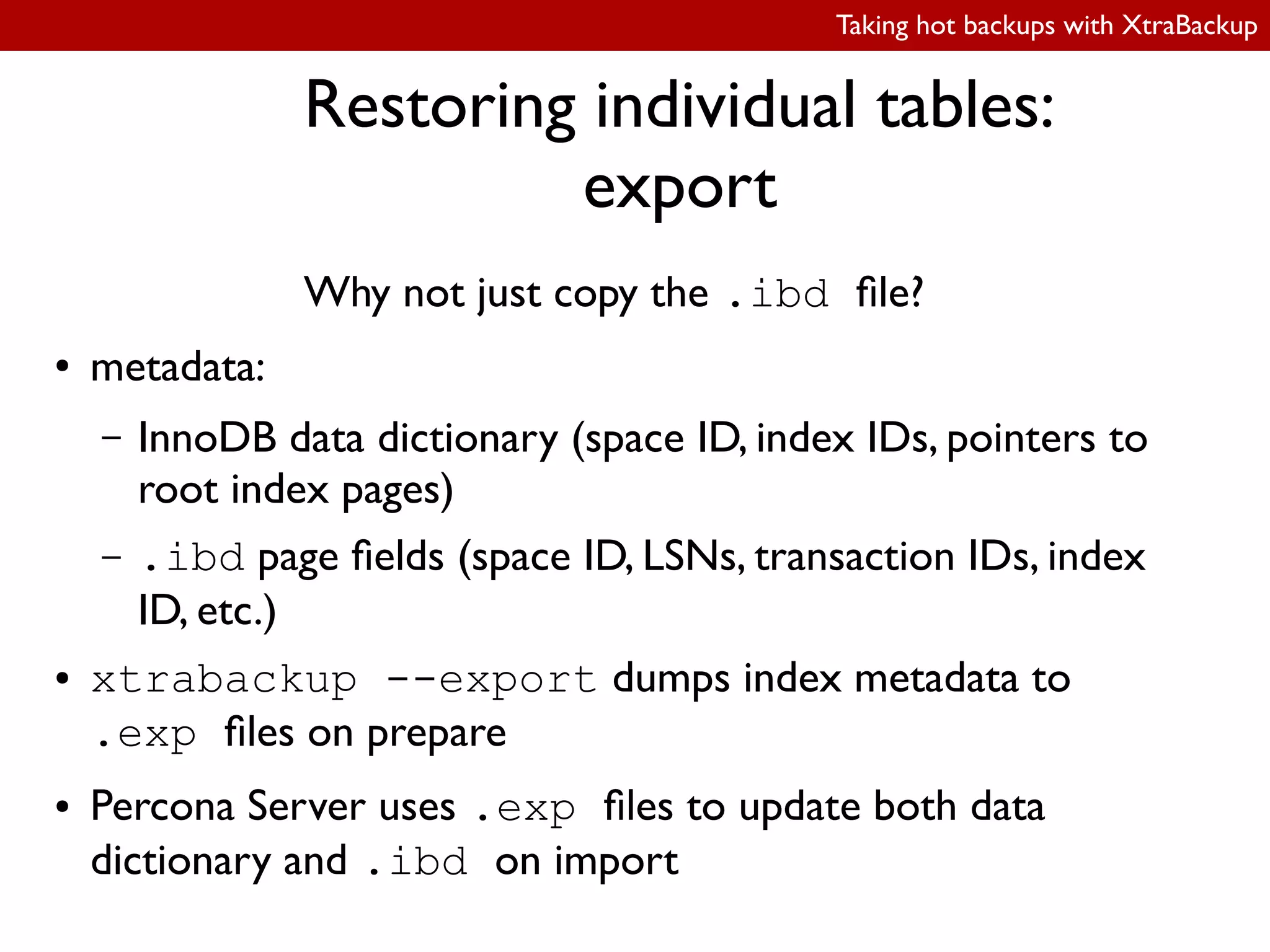 Taking hot backups with XtraBackup

Restoring individual tables: export

Why not just copy the .ibd file?

• metadata:

– InnoDB data dictionary (space ID, index IDs, pointers to root index pages)

– .ibd page fields (space ID, LSNs, transaction IDs, index ID, etc.)

• xtrabackup --export dumps index metadata to .exp files on prepare

• Percona Server uses .exp files to update both data dictionary and .ibd on import